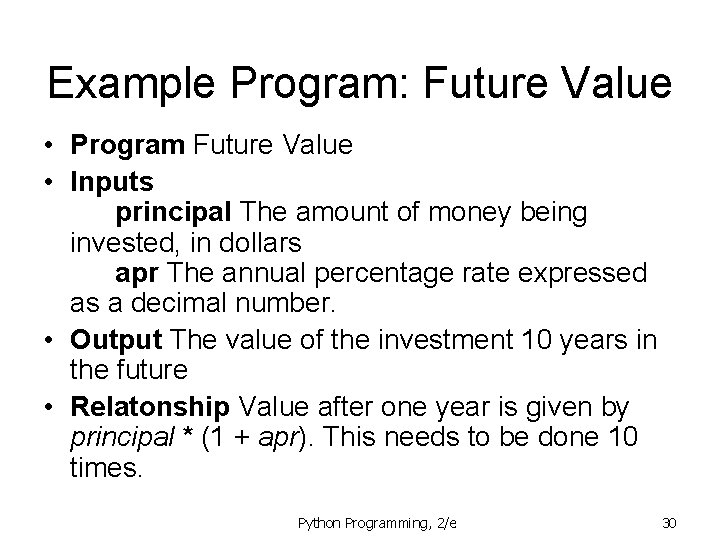 Example Program: Future Value

• Program Future Value
• Inputs
principal The amount of money being invested, in dollars
apr The annual percentage rate expressed as a decimal number.
• Output The value of the investment 10 years in the future
• Relatonship Value after one year is given by principal * (1 + apr). This needs to be done 10 times.

Python Programming, 2/e

30